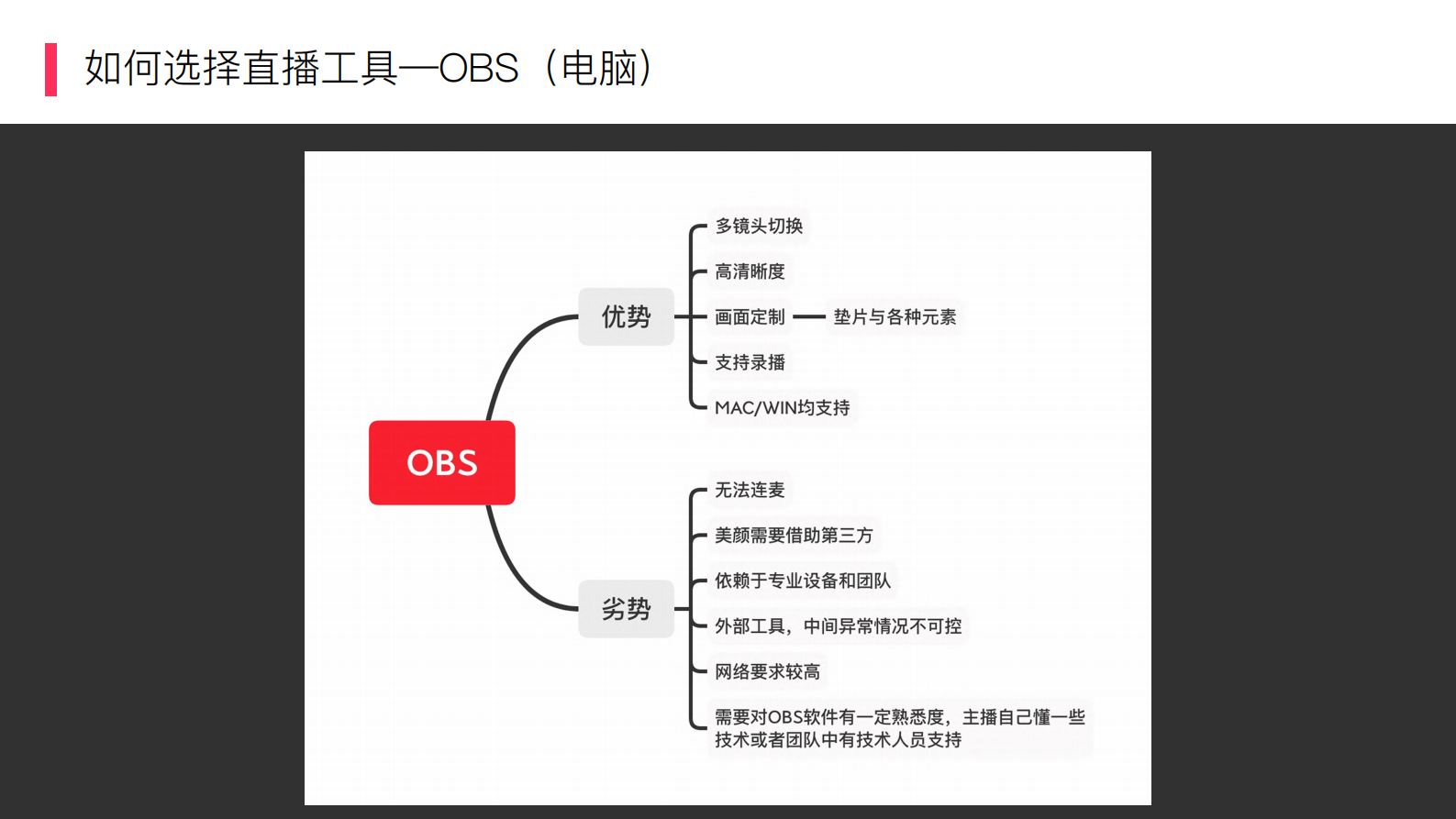 如何选择直播工具—OBS（电脑）

OBS

优势

多镜头切换

高清晰度

画面定制

垫片与各种元素

支持录播

MAC/WIN均支持

劣势

无法连麦

美颜需要借助第三方

依赖于专业设备和团队

外部工具，中间异常情况不可控

网络要求较高

需要对OBS软件有一定熟悉度，主播自己懂一些技术或者团队中有技术人员支持